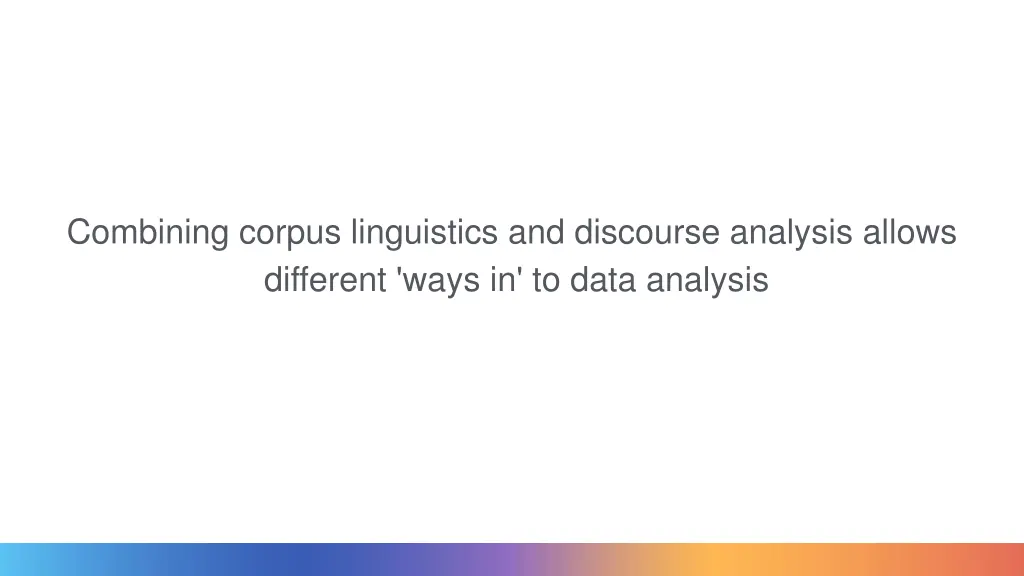 Combining corpus linguistics and discourse analysis allows different 'ways in' to data analysis